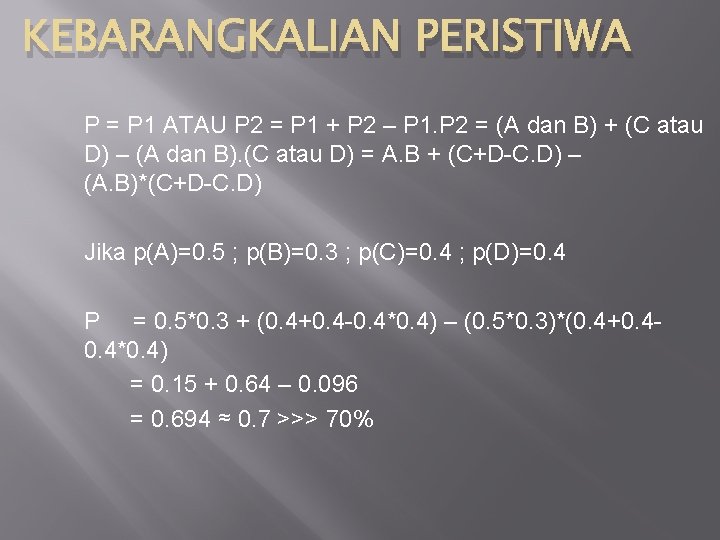 KEBARANGKALIAN PERISTIWA

P = P1 ATAU P2 = P1 + P2 – P1.P2 = (A dan B) + (C atau D) – (A dan B).(C atau D) = A.B + (C+D-C.D) – (A.B)*(C+D-C.D)

Jika p(A)=0.5 ; p(B)=0.3 ; p(C)=0.4 ; p(D)=0.4

P = 0.5*0.3 + (0.4+0.4-0.4*0.4) – (0.5*0.3)*(0.4+0.4-0.4*0.4)
= 0.15 + 0.64 – 0.096
= 0.694 ≈ 0.7 >>> 70%